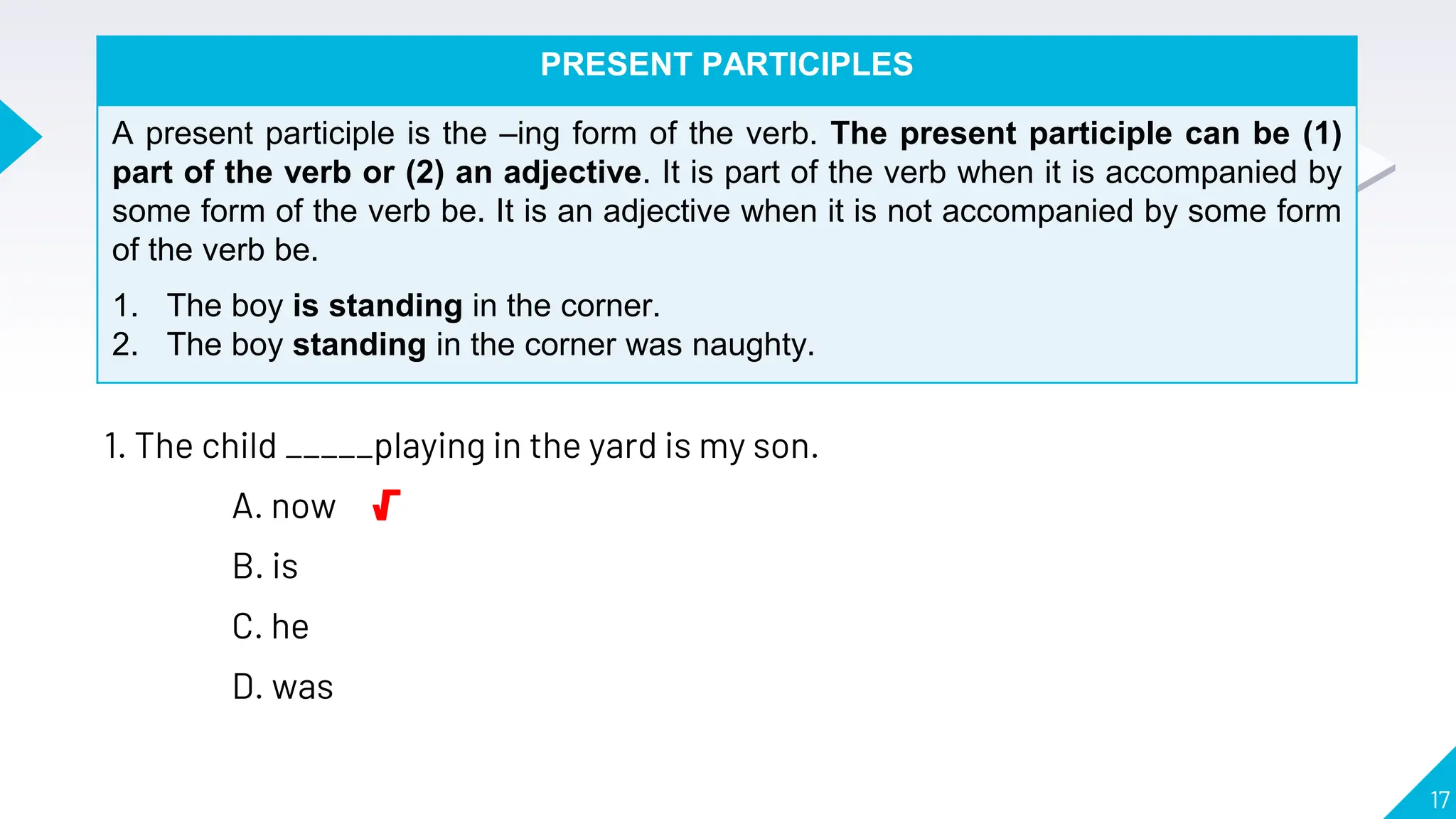 PRESENT PARTICIPLES

A present participle is the –ing form of the verb. The present participle can be (1) part of the verb or (2) an adjective. It is part of the verb when it is accompanied by some form of the verb be. It is an adjective when it is not accompanied by some form of the verb be.

1. The boy is standing in the corner.
2. The boy standing in the corner was naughty.

1. The child _____playing in the yard is my son.

A. now √

B. is

C. he

D. was

17